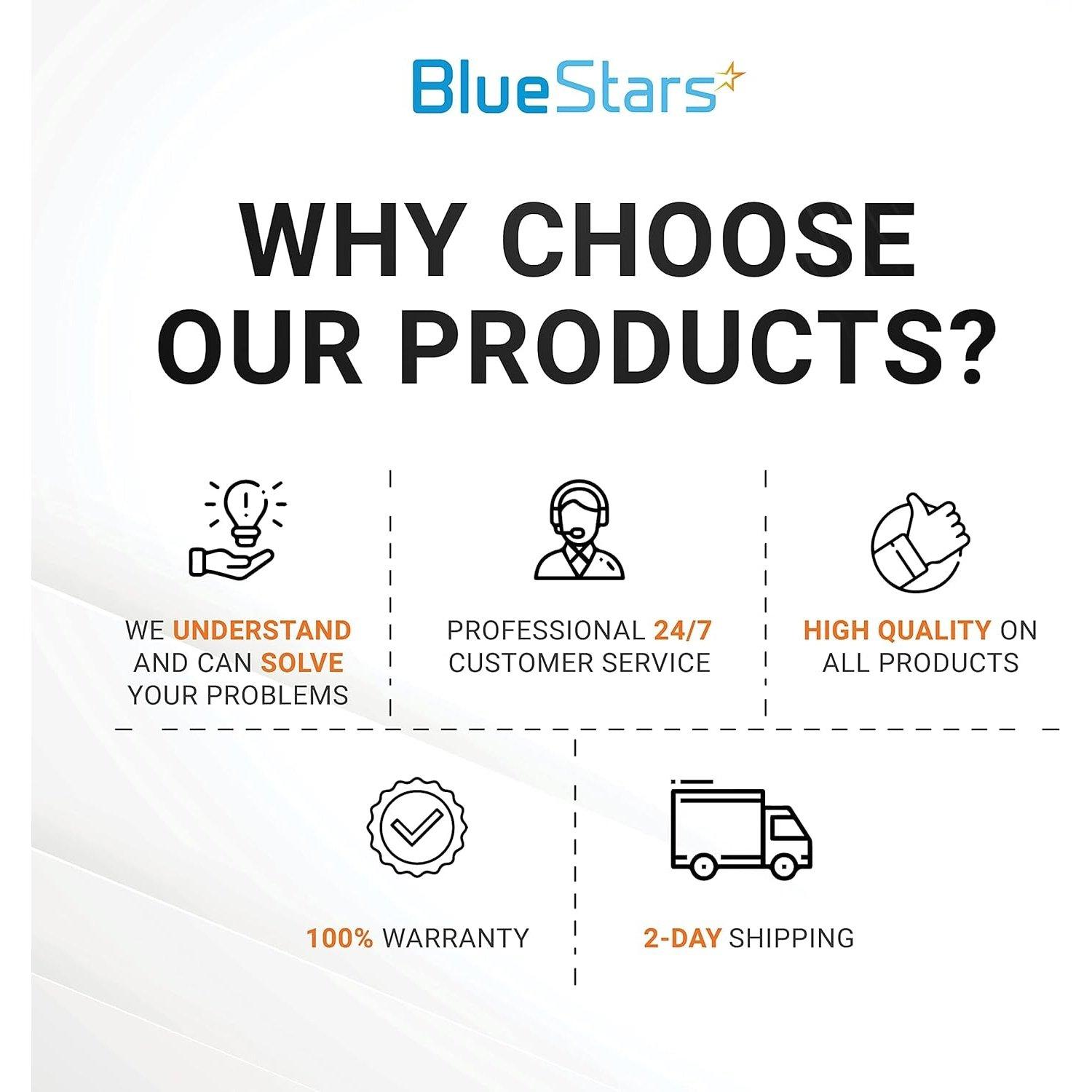 BlueStars

WHY CHOOSE OUR PRODUCTS?

WE UNDERSTAND AND CAN SOLVE YOUR PROBLEMS

PROFESSIONAL 24/7 CUSTOMER SERVICE

HIGH QUALITY ON ALL PRODUCTS

100% WARRANTY

2-DAY SHIPPING